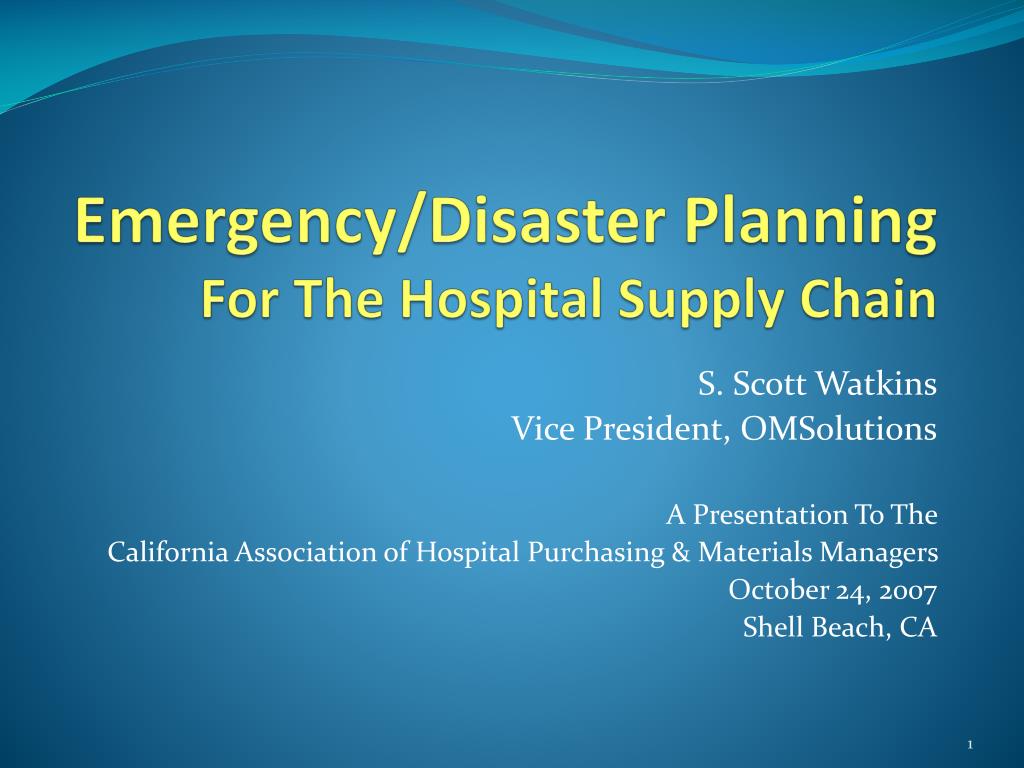 Emergency/Disaster Planning
For The Hospital Supply Chain

S. Scott Watkins
Vice President, OMSolutions

A Presentation To The
California Association of Hospital Purchasing & Materials Managers
October 24, 2007
Shell Beach, CA

1